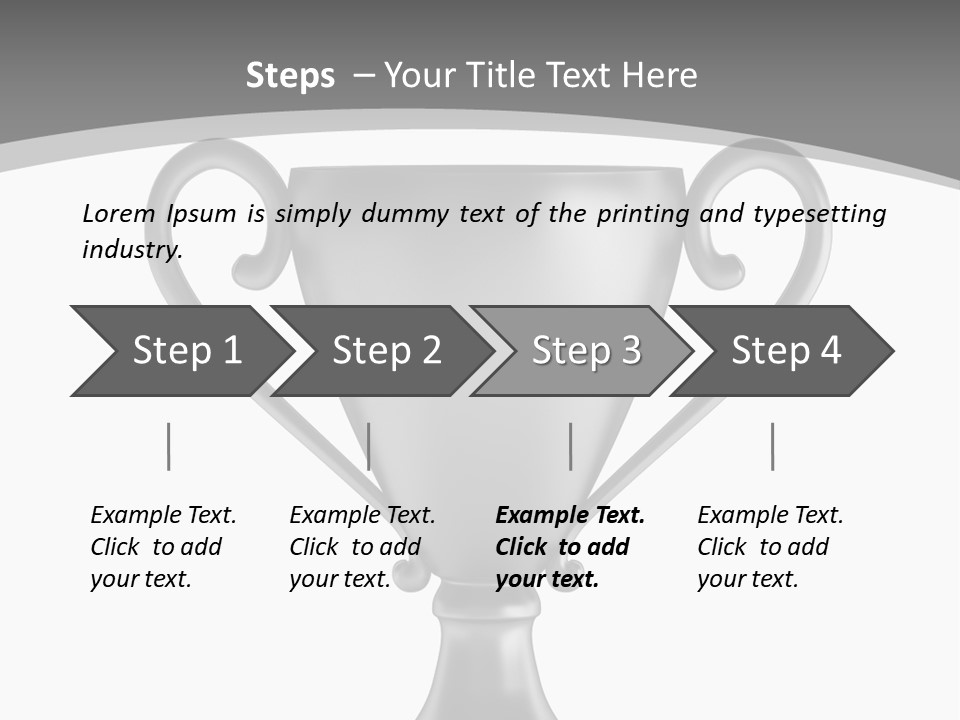 Steps – Your Title Text Here

Lorem Ipsum is simply dummy text of the printing and typesetting industry.

Step 1

Step 2

Step 3

Step 4

Example Text. Click to add your text.

Example Text. Click to add your text.

Example Text. Click to add your text.

Example Text. Click to add your text.